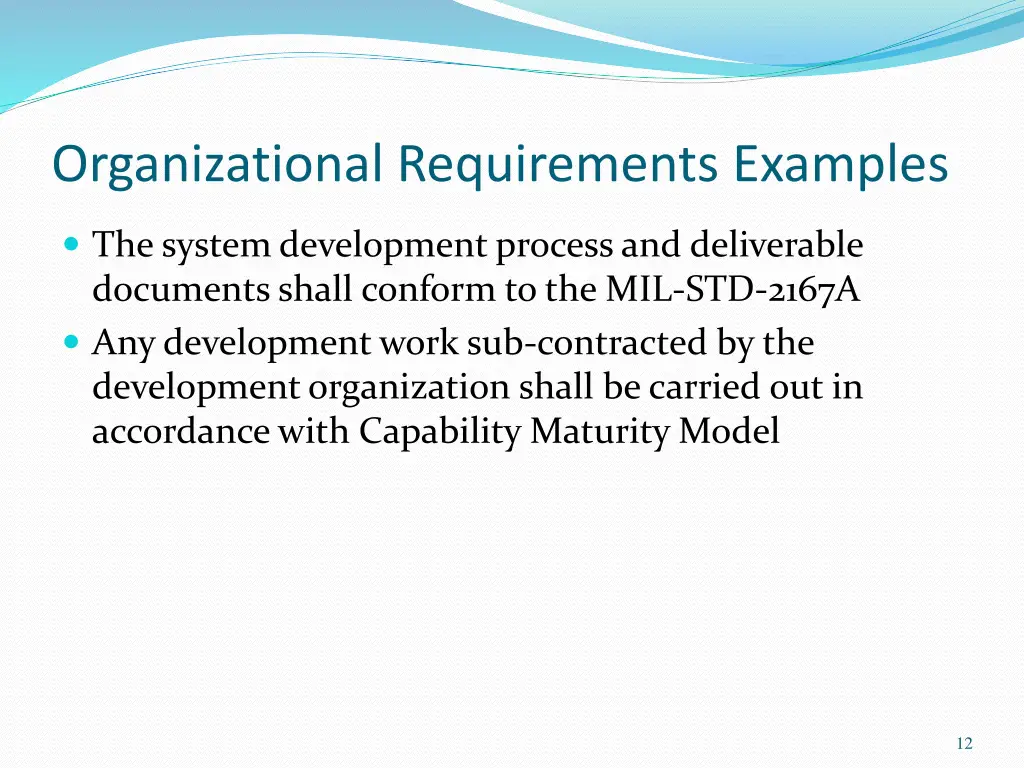 Organizational Requirements Examples

- The system development process and deliverable documents shall conform to the MIL-STD-2167A
- Any development work sub-contracted by the development organization shall be carried out in accordance with Capability Maturity Model

12